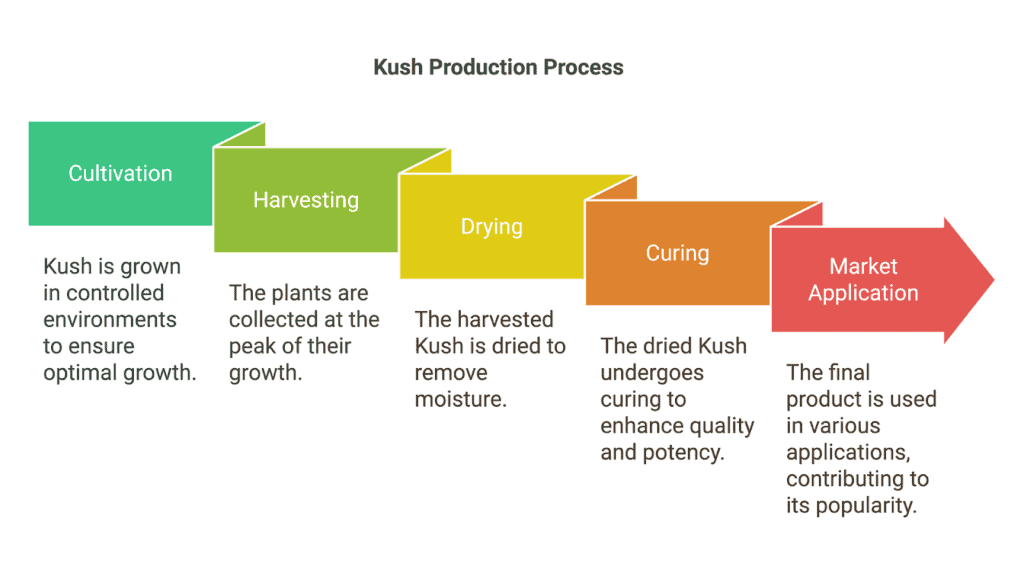 Kush Production Process

Cultivation

Kush is grown in controlled environments to ensure optimal growth.

Harvesting

The plants are collected at the peak of their growth.

Drying

The harvested Kush is dried to remove moisture.

Curing

The dried Kush undergoes curing to enhance quality and potency.

Market Application

The final product is used in various applications, contributing to its popularity.